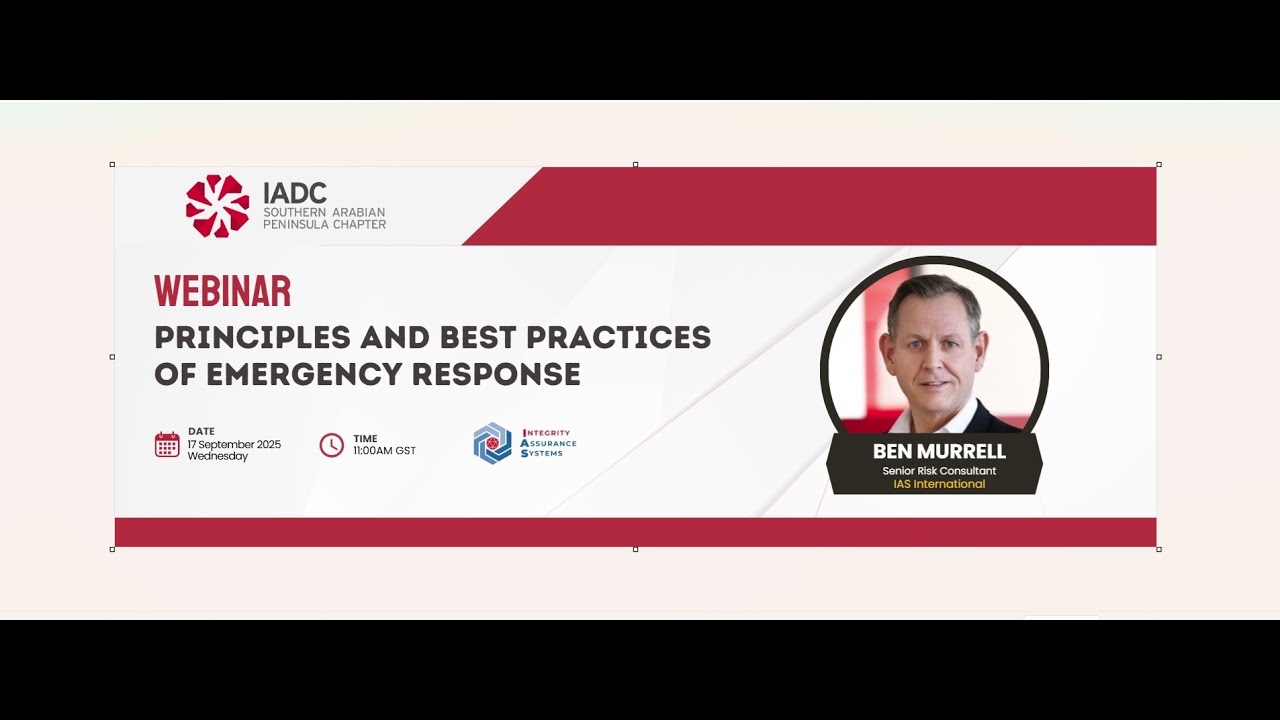 IADC
SOUTHERN ARABIAN
PENINSULA CHAPTER

WEBINAR
PRINCIPLES AND BEST PRACTICES OF EMERGENCY RESPONSE

DATE
17 September 2025
Wednesday

TIME
11:00AM GST

INTEGRITY
ASSURANCE
SYSTEMS

BEN MURRELL
Senior Risk Consultant
IAS International